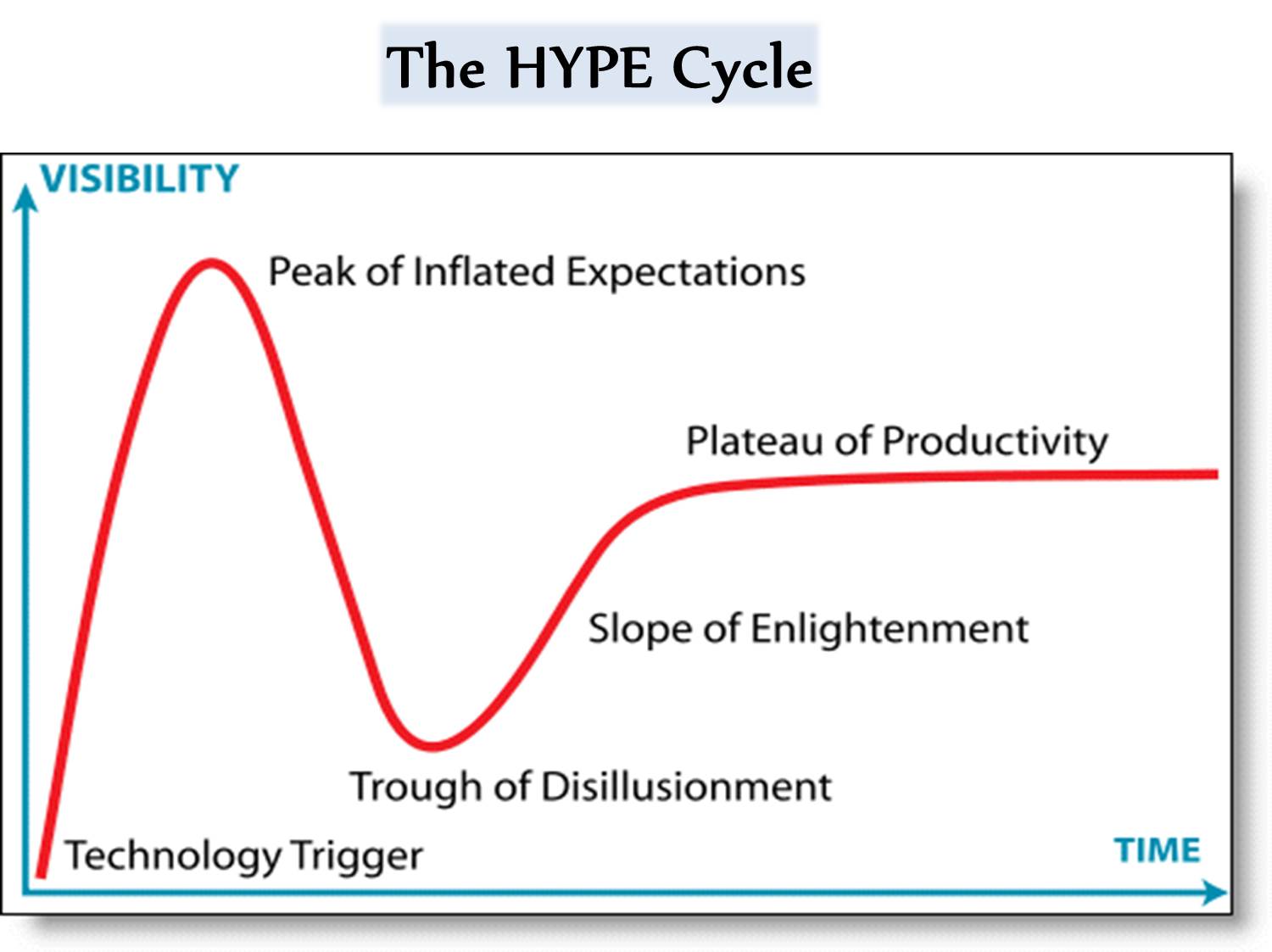 The HYPE Cycle

VISIBILITY

Peak of Inflated Expectations

Plateau of Productivity

Slope of Enlightenment

Trough of Disillusionment

Technology Trigger

TIME